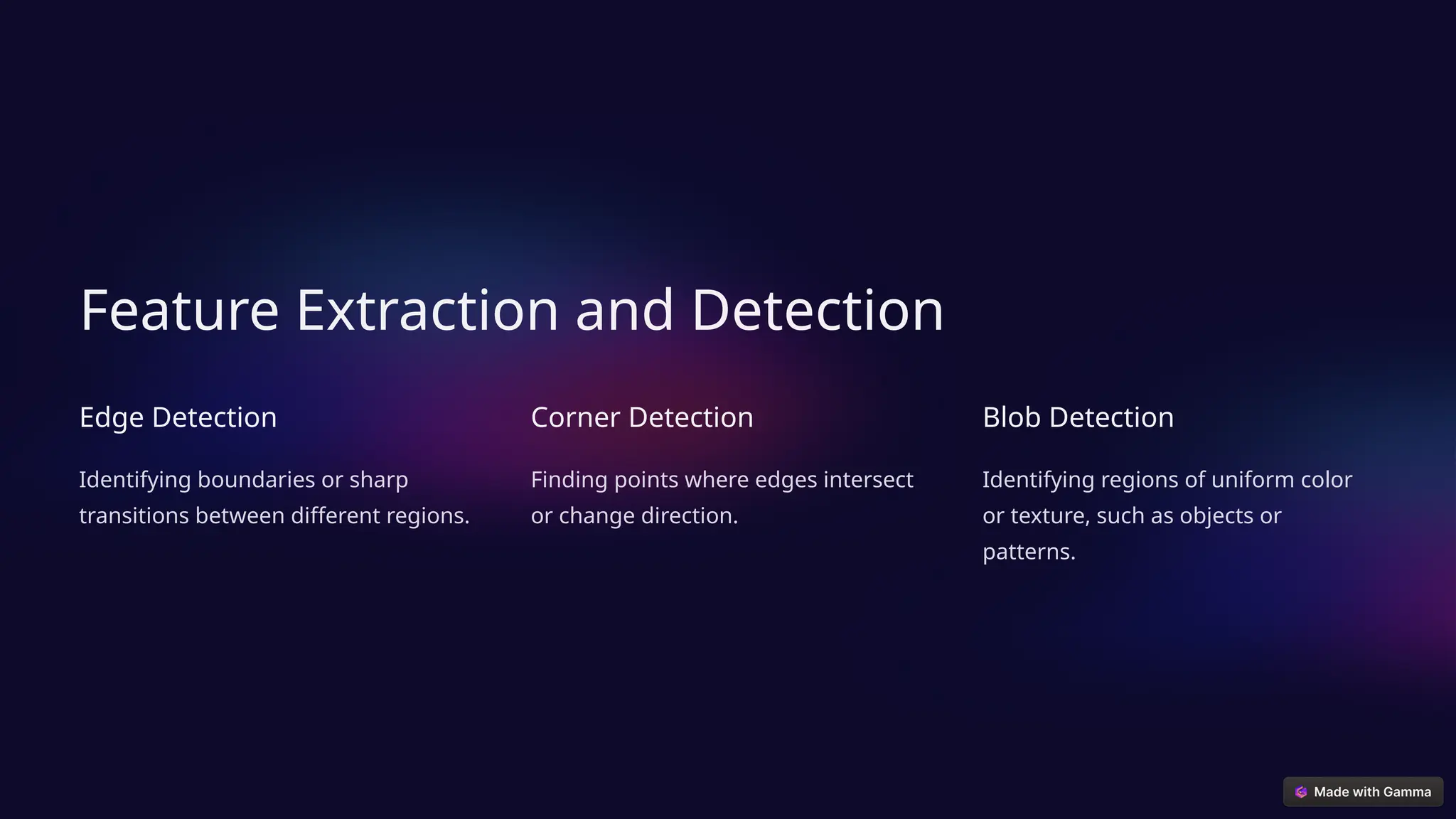 Feature Extraction and Detection

Edge Detection

Identifying boundaries or sharp transitions between different regions.

Corner Detection

Finding points where edges intersect or change direction.

Blob Detection

Identifying regions of uniform color or texture, such as objects or patterns.

Made with Gamma